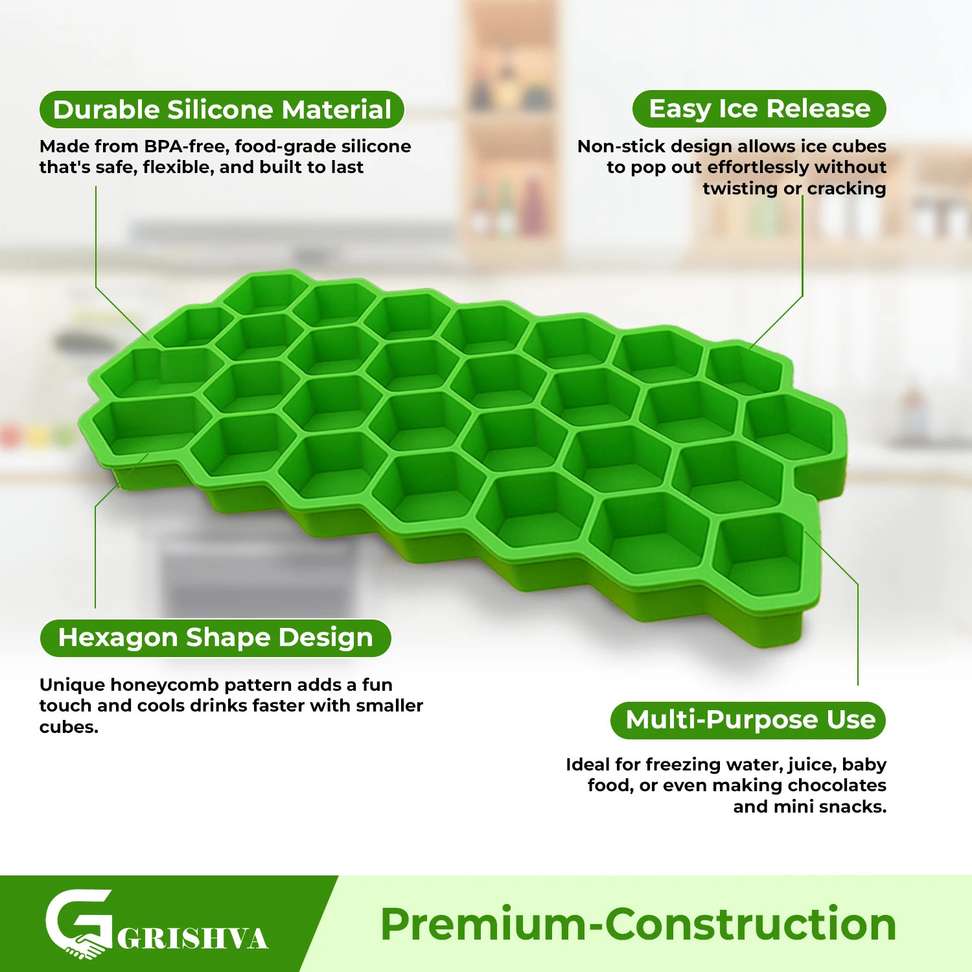 Durable Silicone Material

Made from BPA-free, food-grade silicone that's safe, flexible, and built to last

Easy Ice Release

Non-stick design allows ice cubes to pop out effortlessly without twisting or cracking

Hexagon Shape Design

Unique honeycomb pattern adds a fun touch and cools drinks faster with smaller cubes.

Multi-Purpose Use

Ideal for freezing water, juice, baby food, or even making chocolates and mini snacks.

G GRISHVA

Premium-Construction